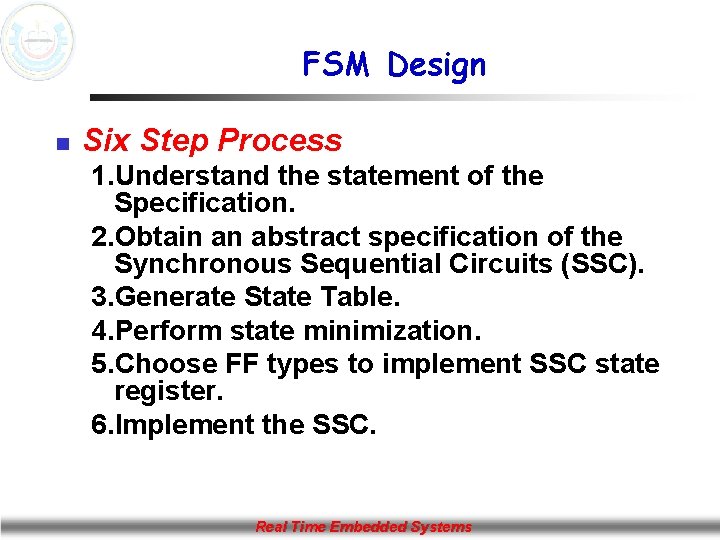 FSM Design

Six Step Process

1.Understand the statement of the Specification.

2.Obtain an abstract specification of the Synchronous Sequential Circuits (SSC).

3.Generate State Table.

4.Perform state minimization.

5.Choose FF types to implement SSC state register.

6.Implement the SSC.

Real Time Embedded Systems